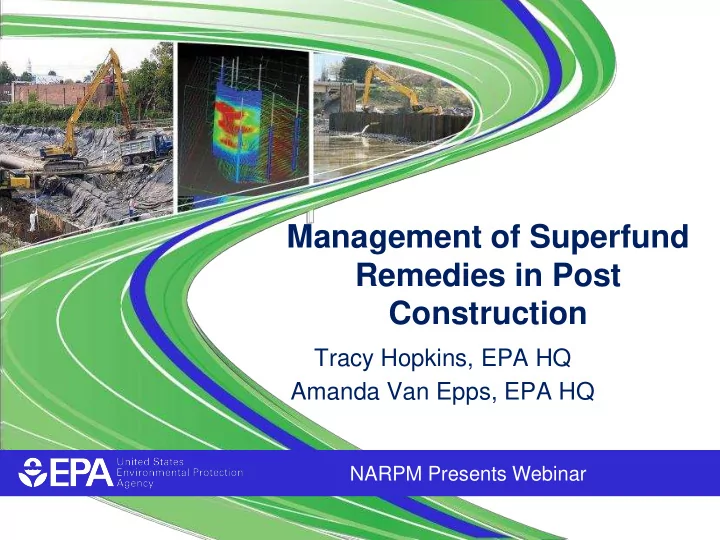 Management of Superfund Remedies in Post Construction

Tracy Hopkins, EPA HQ
Amanda Van Epps, EPA HQ

EPA United States Environmental Protection Agency

NARPM Presents Webinar